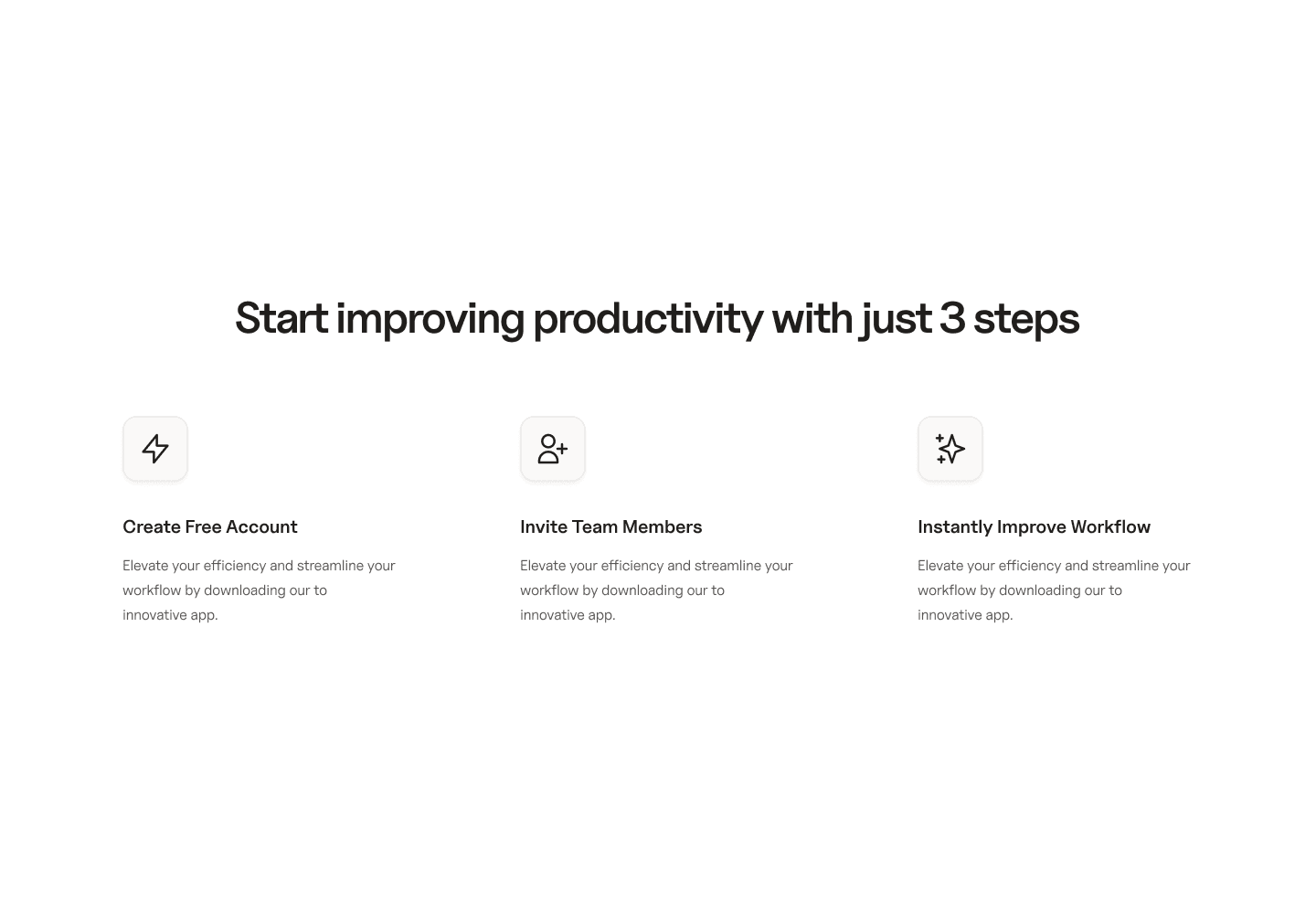 Start improving productivity with just 3 steps

Create Free Account

Elevate your efficiency and streamline your workflow by downloading our to innovative app.

Invite Team Members

Elevate your efficiency and streamline your workflow by downloading our to innovative app.

Instantly Improve Workflow

Elevate your efficiency and streamline your workflow by downloading our to innovative app.